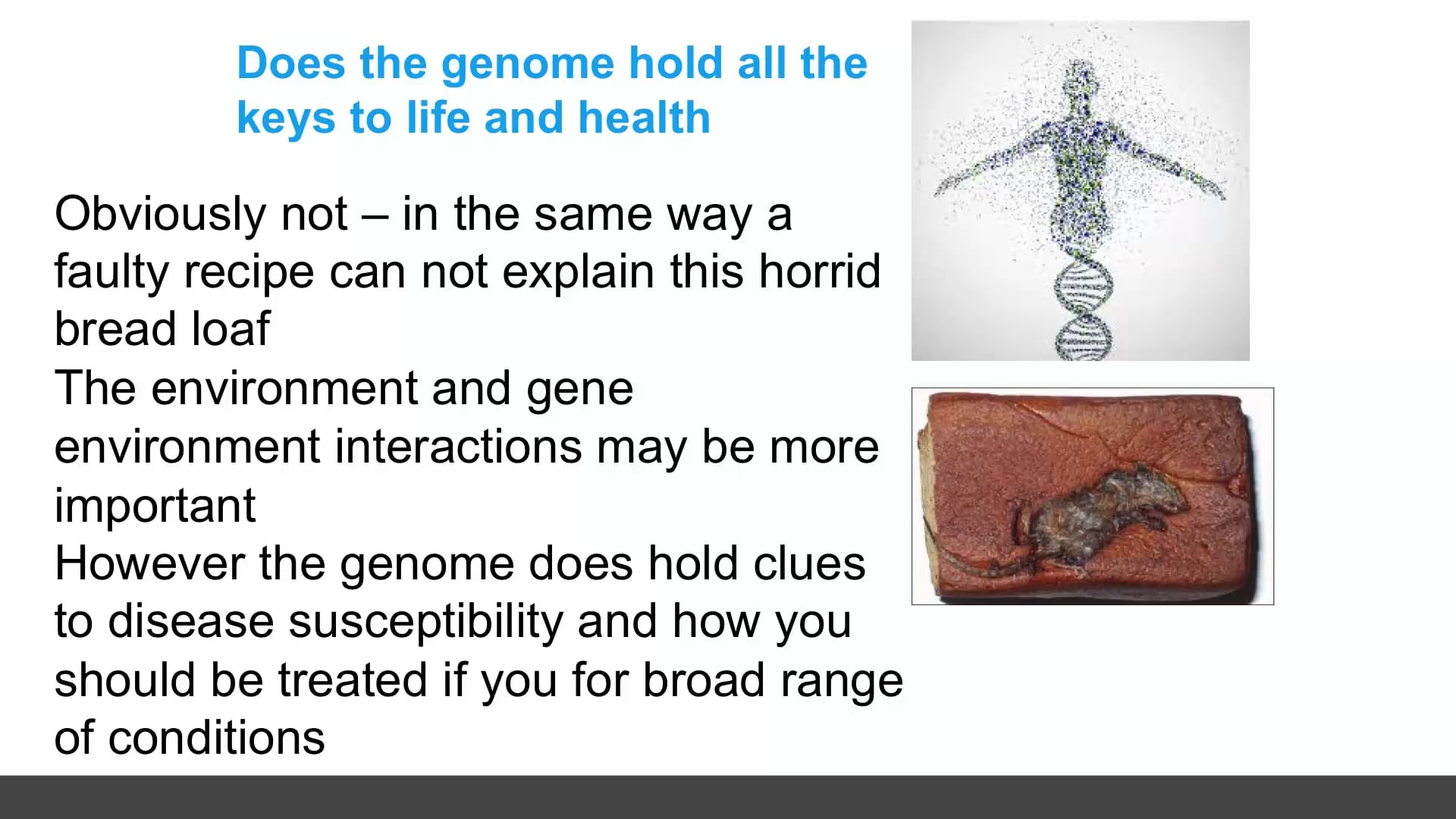 Does the genome hold all the keys to life and health

Obviously not – in the same way a faulty recipe can not explain this horrid bread loaf
The environment and gene environment interactions may be more important
However the genome does hold clues to disease susceptibility and how you should be treated if you for broad range of conditions